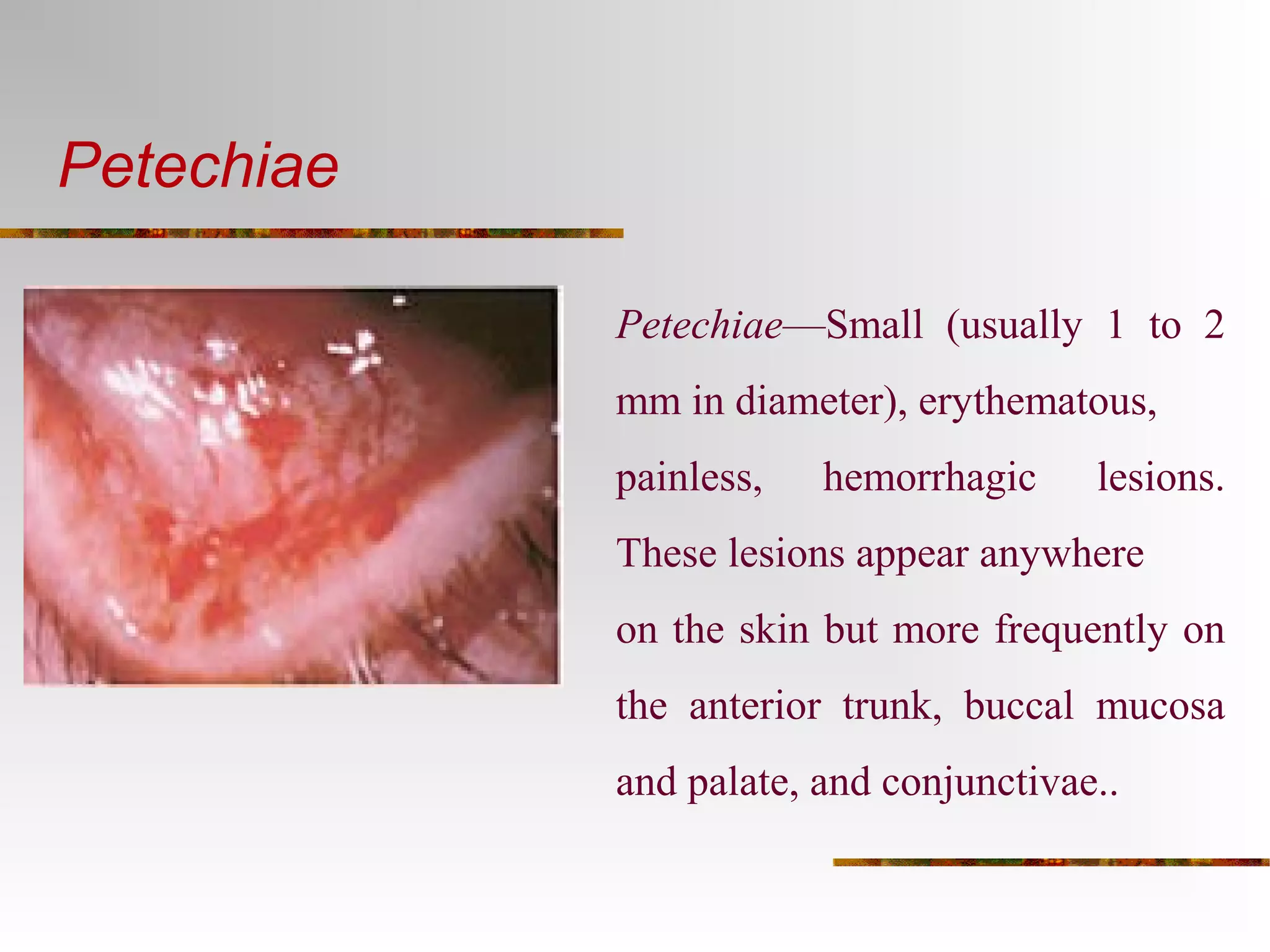 Petechiae

Petechiae—Small (usually 1 to 2 mm in diameter), erythematous, painless, hemorrhagic lesions. These lesions appear anywhere on the skin but more frequently on the anterior trunk, buccal mucosa and palate, and conjunctivae..